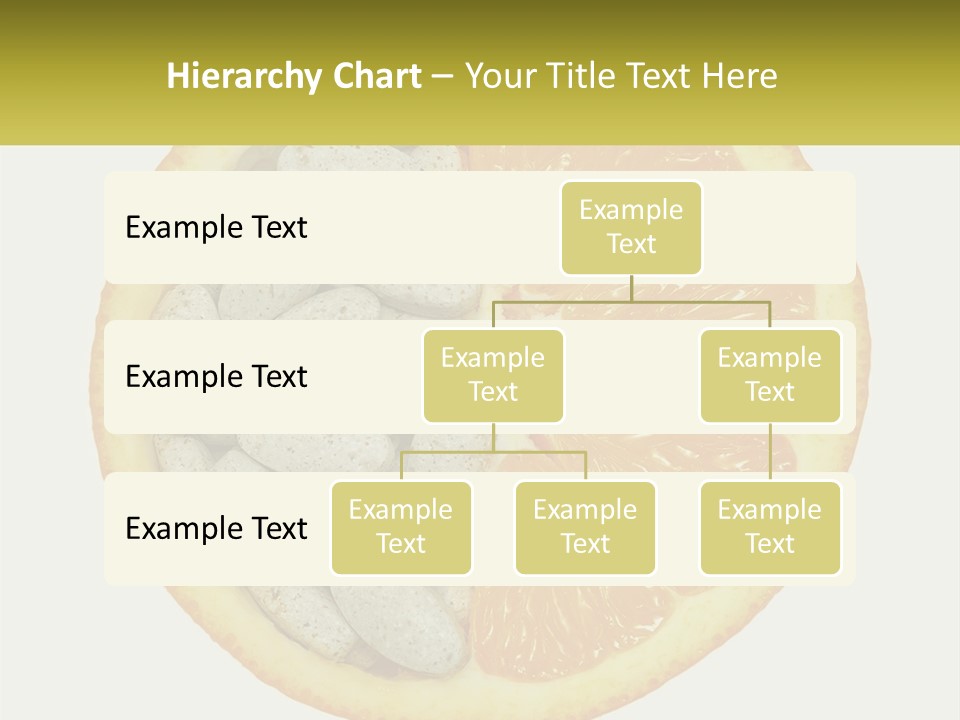 Hierarchy Chart – Your Title Text Here

Example Text

Example Text

Example Text

Example Text

Example Text

Example Text

Example Text

Example Text

Example Text